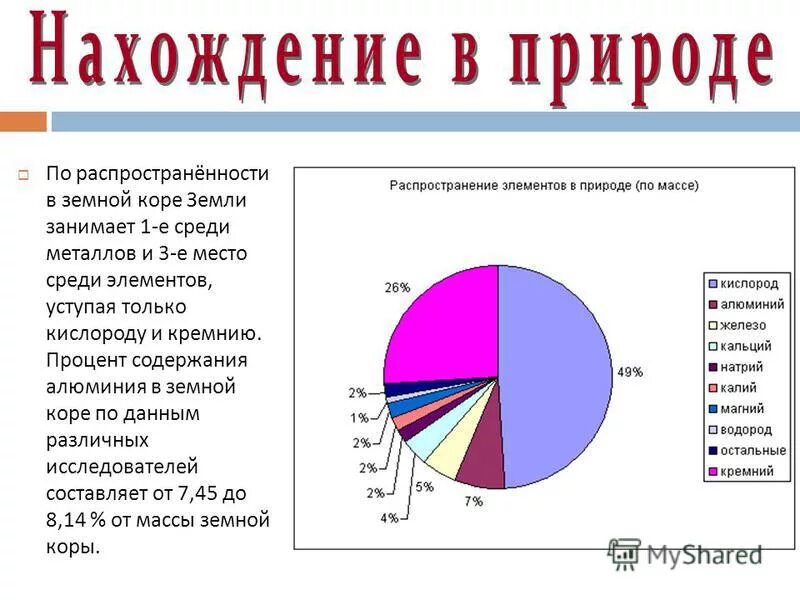 Нахождение в природе

По распространённости в земной коре Земли занимает 1-е среди металлов и 3-е место среди элементов, уступая только кислороду и кремнию. Процент содержания алюминия в земной коре по данным различных исследователей составляет от 7,45 до 8,14 % от массы земной коры.

Распространение элементов в природе (по массе)

26%
49%
2%
1%
2%
2%
2%
4%
5%
7%

кислород
алюминий
железо
кальций
натрий
калий
магний
водород
остальные
кремний

MyShared